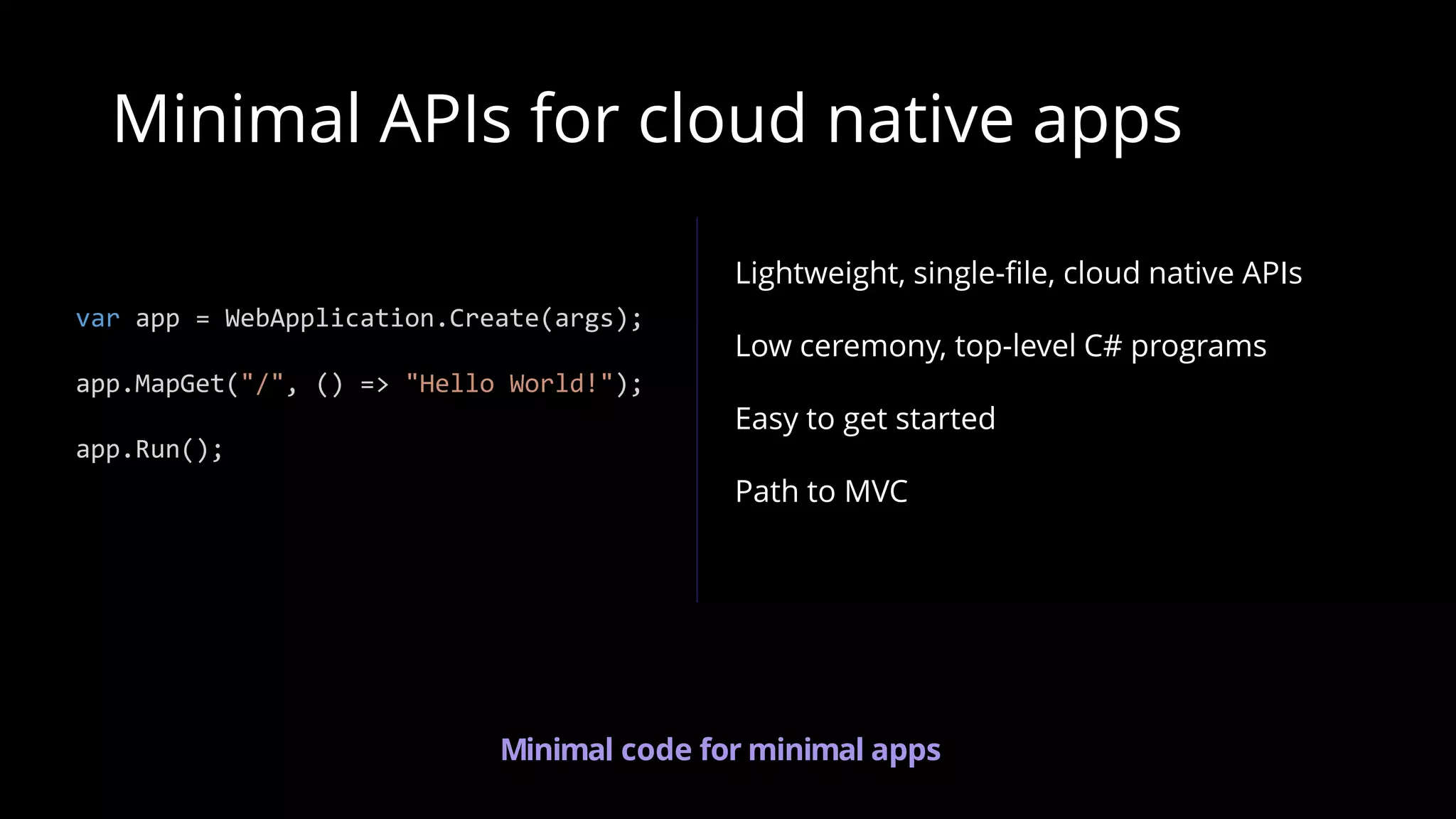 Minimal APIs for cloud native apps

var app = WebApplication.Create(args);

app.MapGet("/", () => "Hello World!");

app.Run();

Lightweight, single-file, cloud native APIs

Low ceremony, top-level C# programs

Easy to get started

Path to MVC

Minimal code for minimal apps